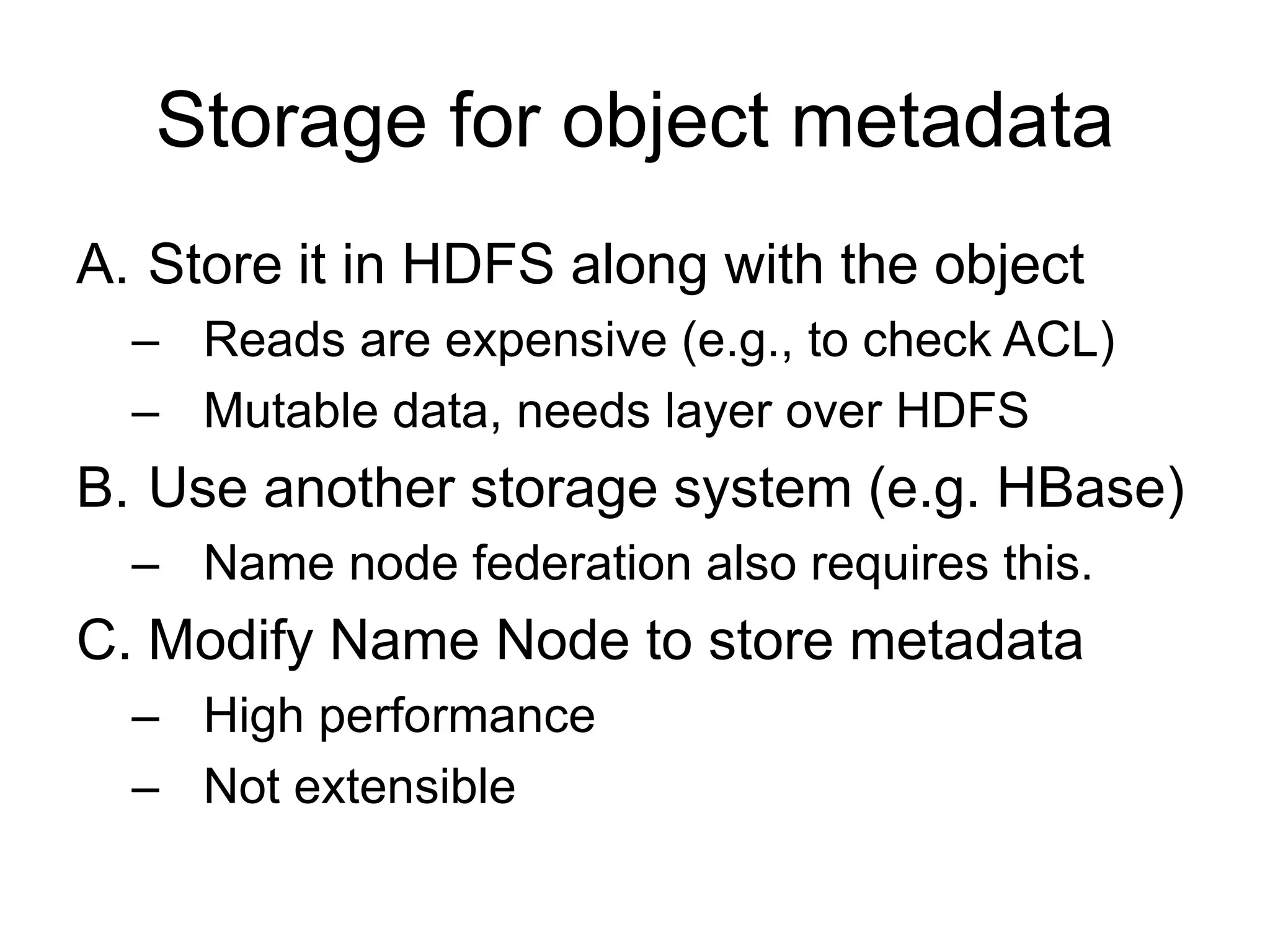 Storage for object metadata

A. Store it in HDFS along with the object
– Reads are expensive (e.g., to check ACL)
– Mutable data, needs layer over HDFS

B. Use another storage system (e.g. HBase)
– Name node federation also requires this.

C. Modify Name Node to store metadata
– High performance
– Not extensible